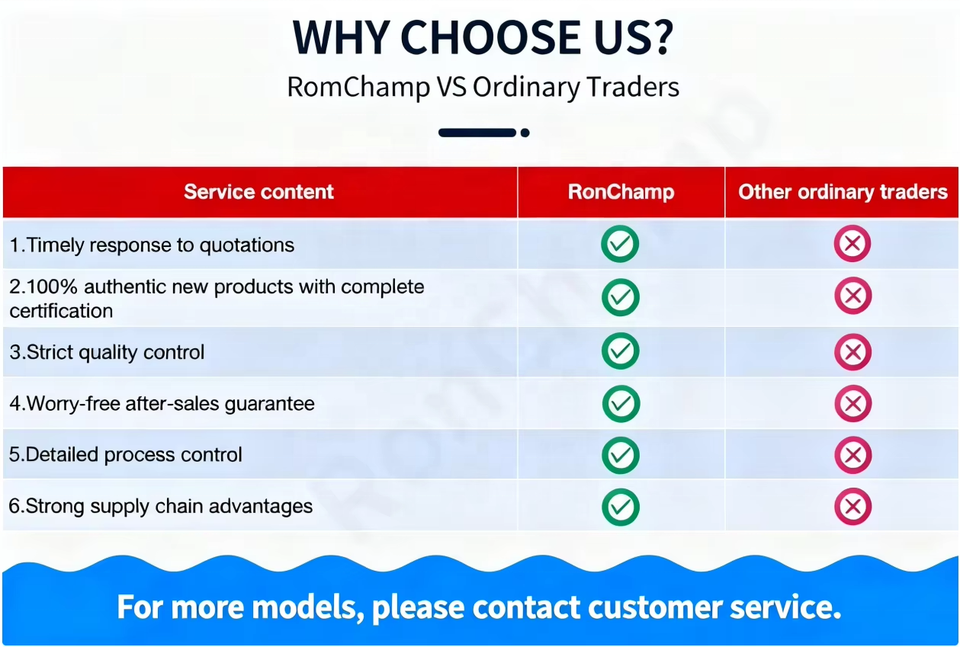 WHY CHOOSE US?
RomChamp VS Ordinary Traders

| Service content | RonChamp | Other ordinary traders |
|---|---|---|
| 1.Timely response to quotations | ✓ | ✗ |
| 2.100% authentic new products with complete certification | ✓ | ✗ |
| 3.Strict quality control | ✓ | ✗ |
| 4.Worry-free after-sales guarantee | ✓ | ✗ |
| 5.Detailed process control | ✓ | ✗ |
| 6.Strong supply chain advantages | ✓ | ✗ |

RomChamp

For more models, please contact customer service.